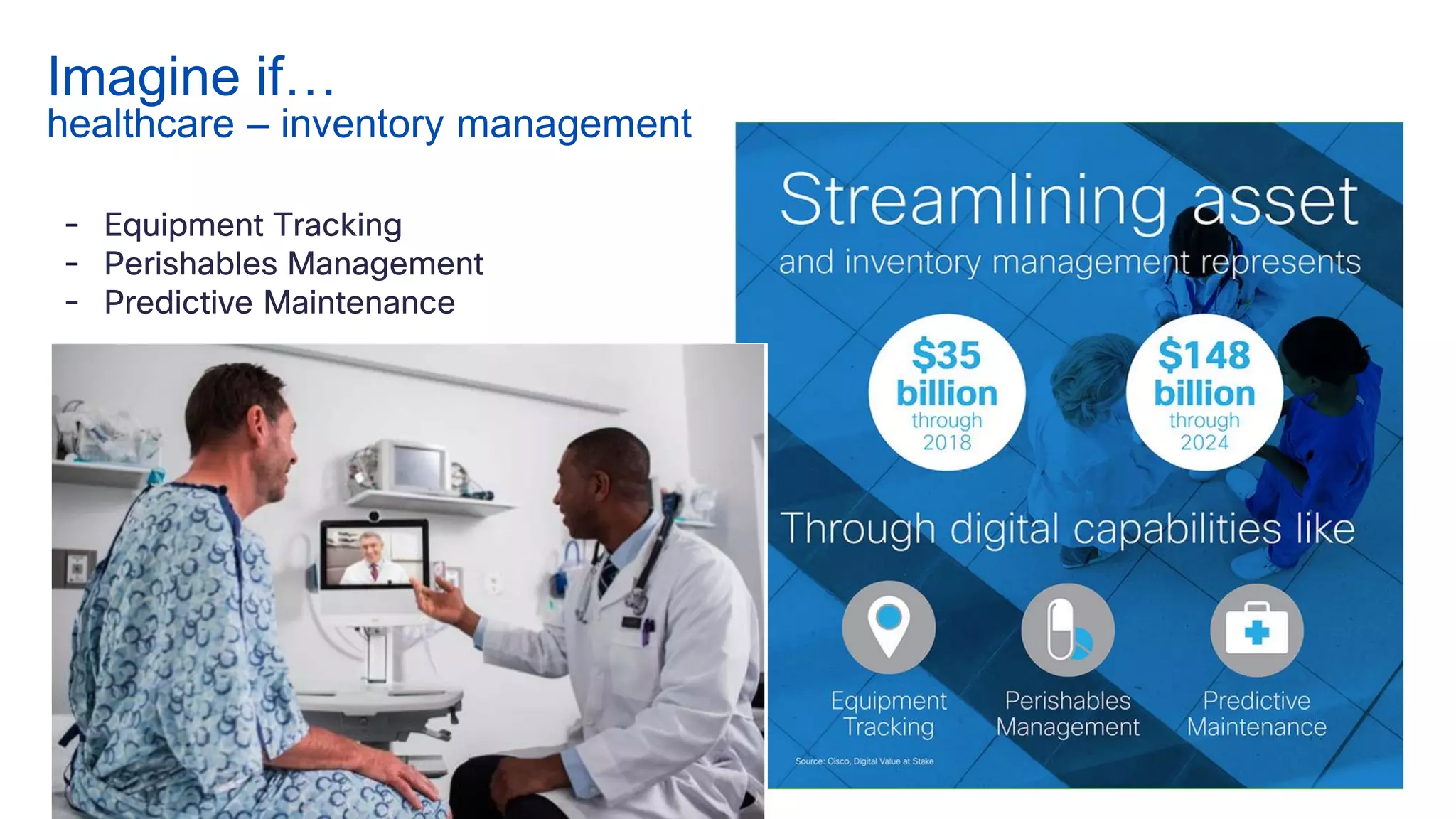 Imagine if…
healthcare – inventory management

- Equipment Tracking
- Perishables Management
- Predictive Maintenance

Streamlining asset
and inventory management represents

$35 billion through 2018

$148 billion through 2024

Through digital capabilities like

Equipment Tracking

Perishables Management

Predictive Maintenance

Source: Cisco, Digital Value at Stake